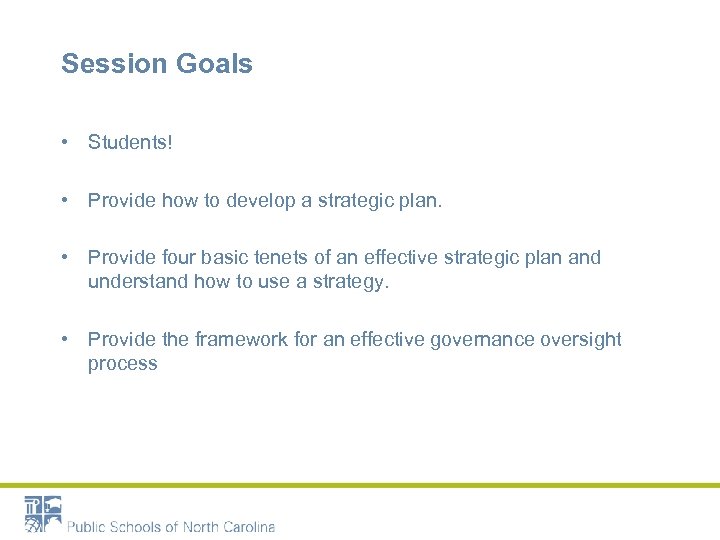 Session Goals

• Students!

• Provide how to develop a strategic plan.

• Provide four basic tenets of an effective strategic plan and understand how to use a strategy.

• Provide the framework for an effective governance oversight process

Public Schools of North Carolina